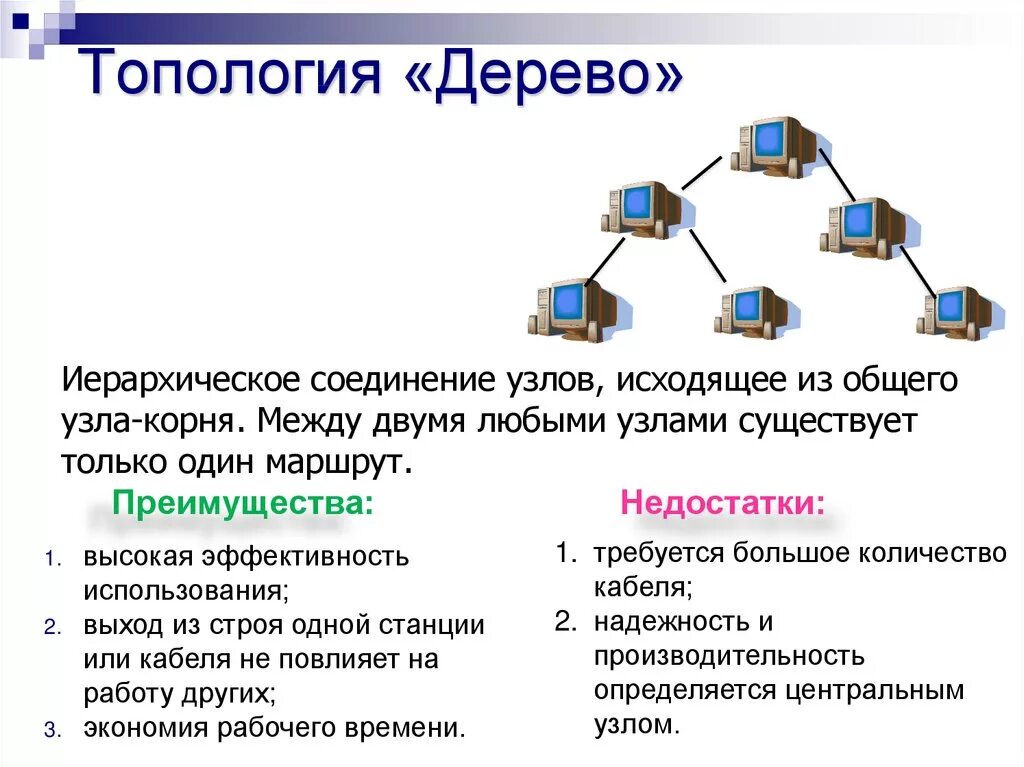 Топология «Дерево»

Иерархическое соединение узлов, исходящее из общего узла-корня. Между двумя любыми узлами существует только один маршрут.

Преимущества:

1. высокая эффективность использования;
2. выход из строя одной станции или кабеля не повлияет на работу других;
3. экономия рабочего времени.

Недостатки:

1. требуется большое количество кабеля;
2. надежность и производительность определяется центральным узлом.